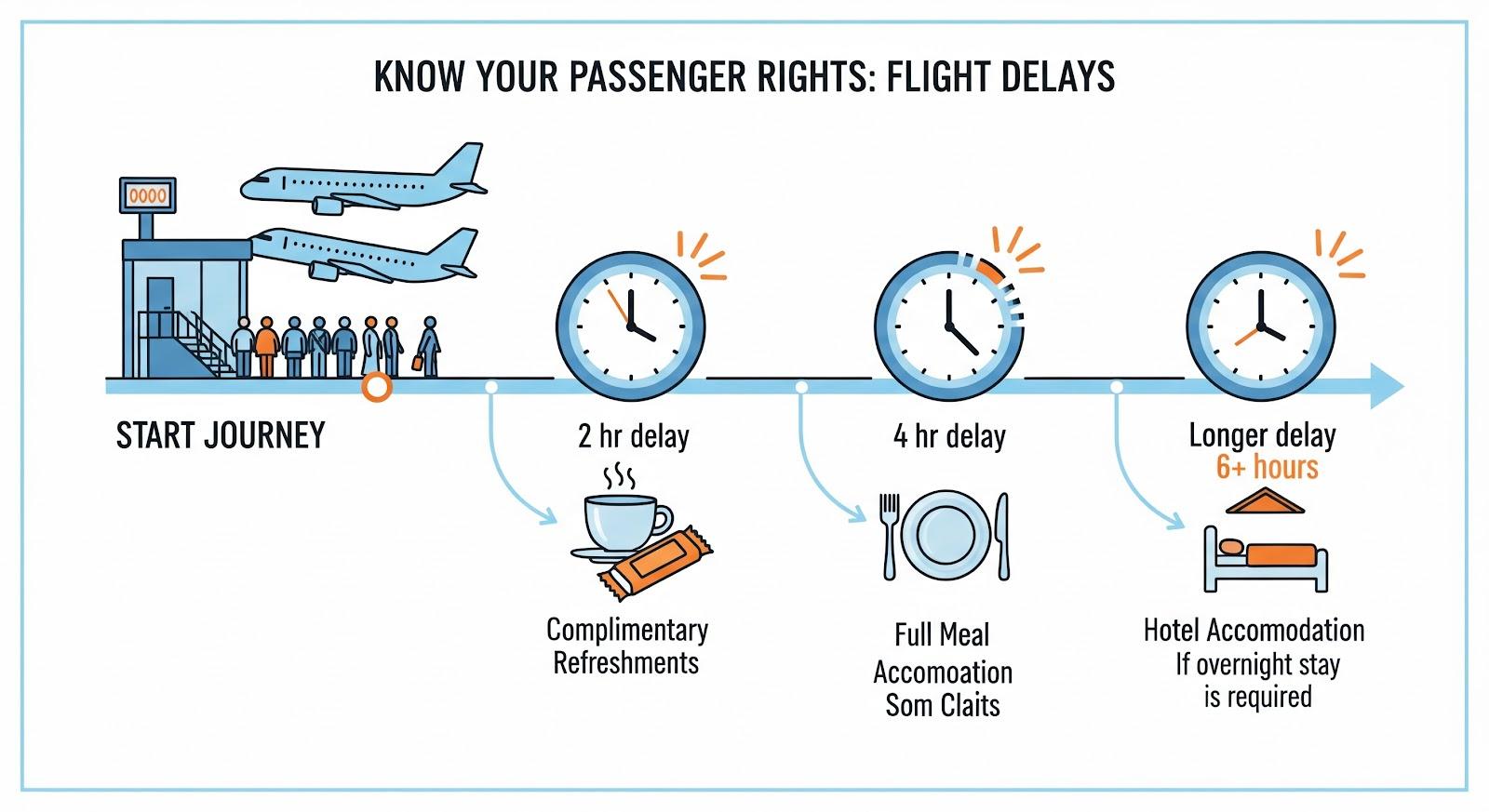 KNOW YOUR PASSENGER RIGHTS: FLIGHT DELAYS

0000

START JOURNEY

2 hr delay

Complimentary Refreshments

4 hr delay

Full Meal Accomoation Som Claits

Longer delay 6+ hours

Hotel Accomodation If overnight stay is required